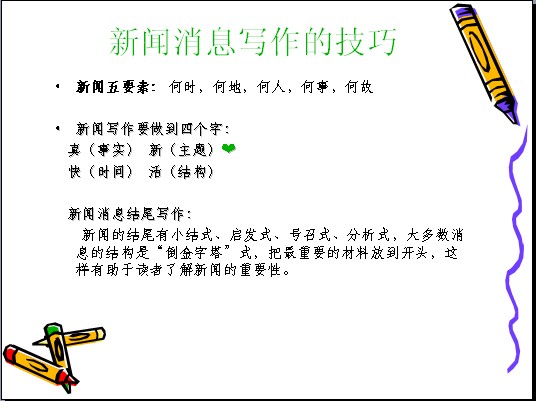 新闻消息写作的技巧

• 新闻五要素：何时，何地，何人，何事，何故

• 新闻写作要做到四个字：
真（事实） 新（主题）
快（时间） 活（结构）

新闻消息结尾写作：
新闻的结尾有小结式、启发式、号召式、分析式，大多数消息的结构是“倒金字塔”式，把最重要的材料放到开头，这样有助于读者了解新闻的重要性。